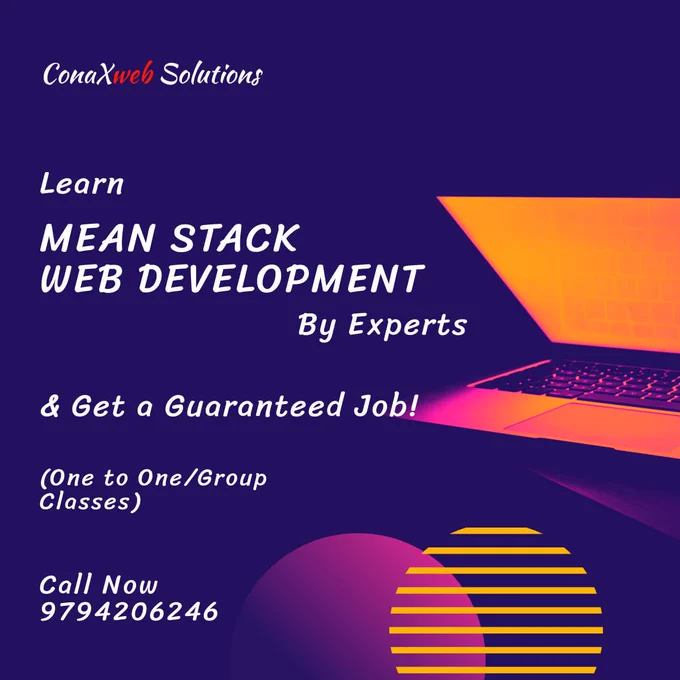 ConaXweb Solutions

Learn

MEAN STACK WEB DEVELOPMENT

By Experts

& Get a Guaranteed Job!

(One to One/Group Classes)

Call Now 9794206246